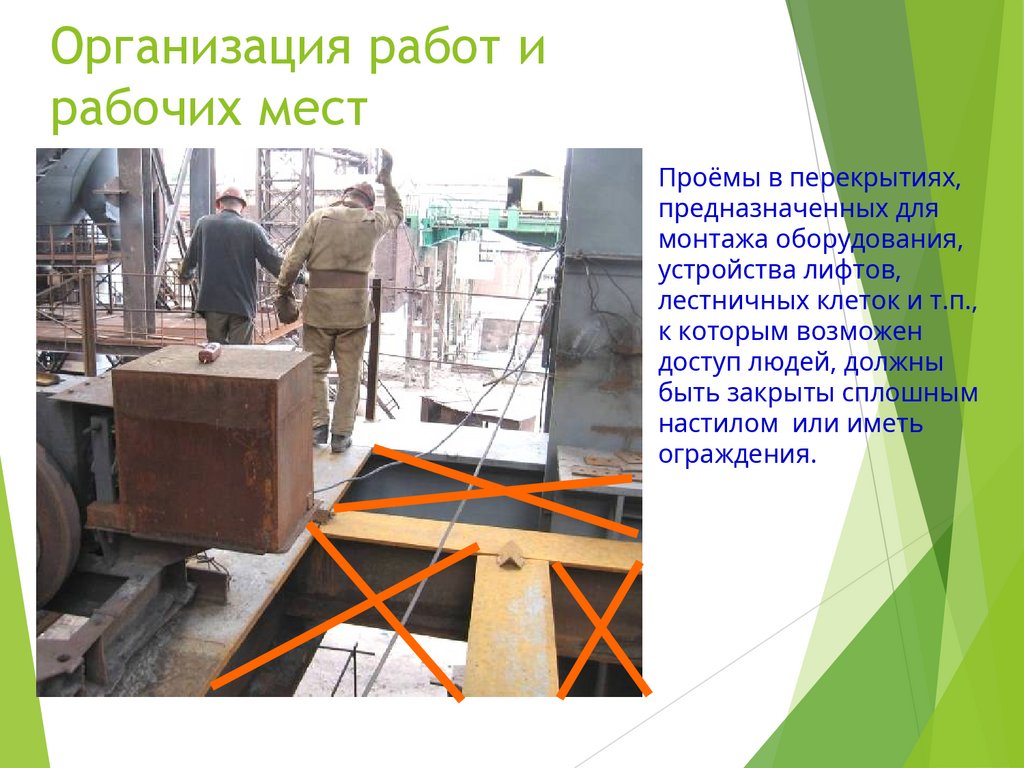 Организация работ и рабочих мест

Проёмы в перекрытиях, предназначенных для монтажа оборудования, устройства лифтов, лестничных клеток и т.п., к которым возможен доступ людей, должны быть закрыты сплошным настилом или иметь ограждения.